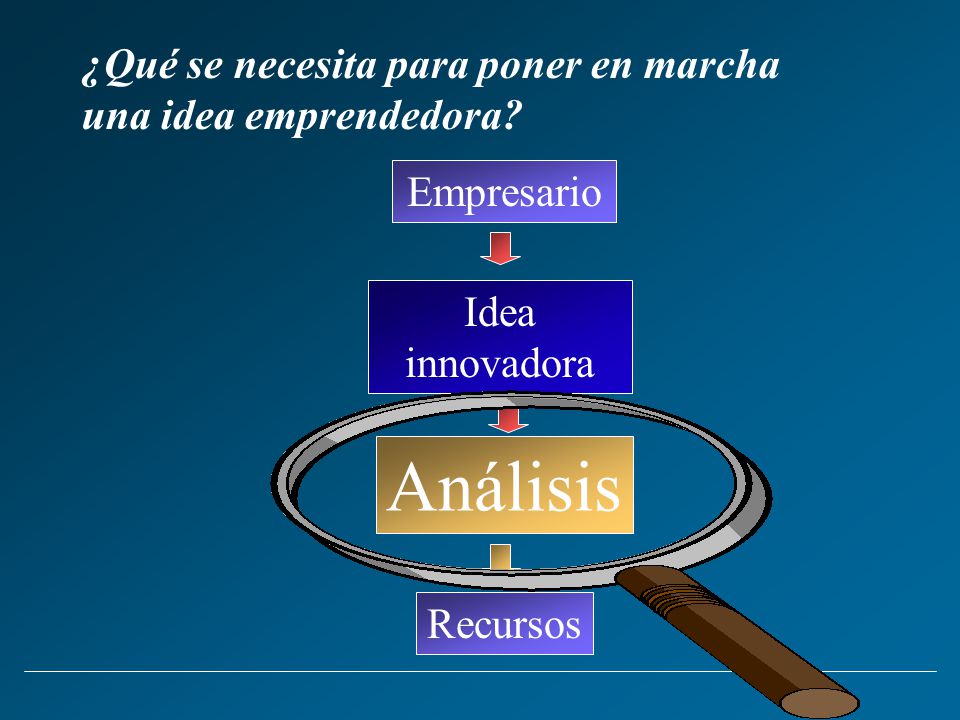 ¿Qué se necesita para poner en marcha una idea emprendedora?

Empresario

Idea innovadora

Análisis

Recursos